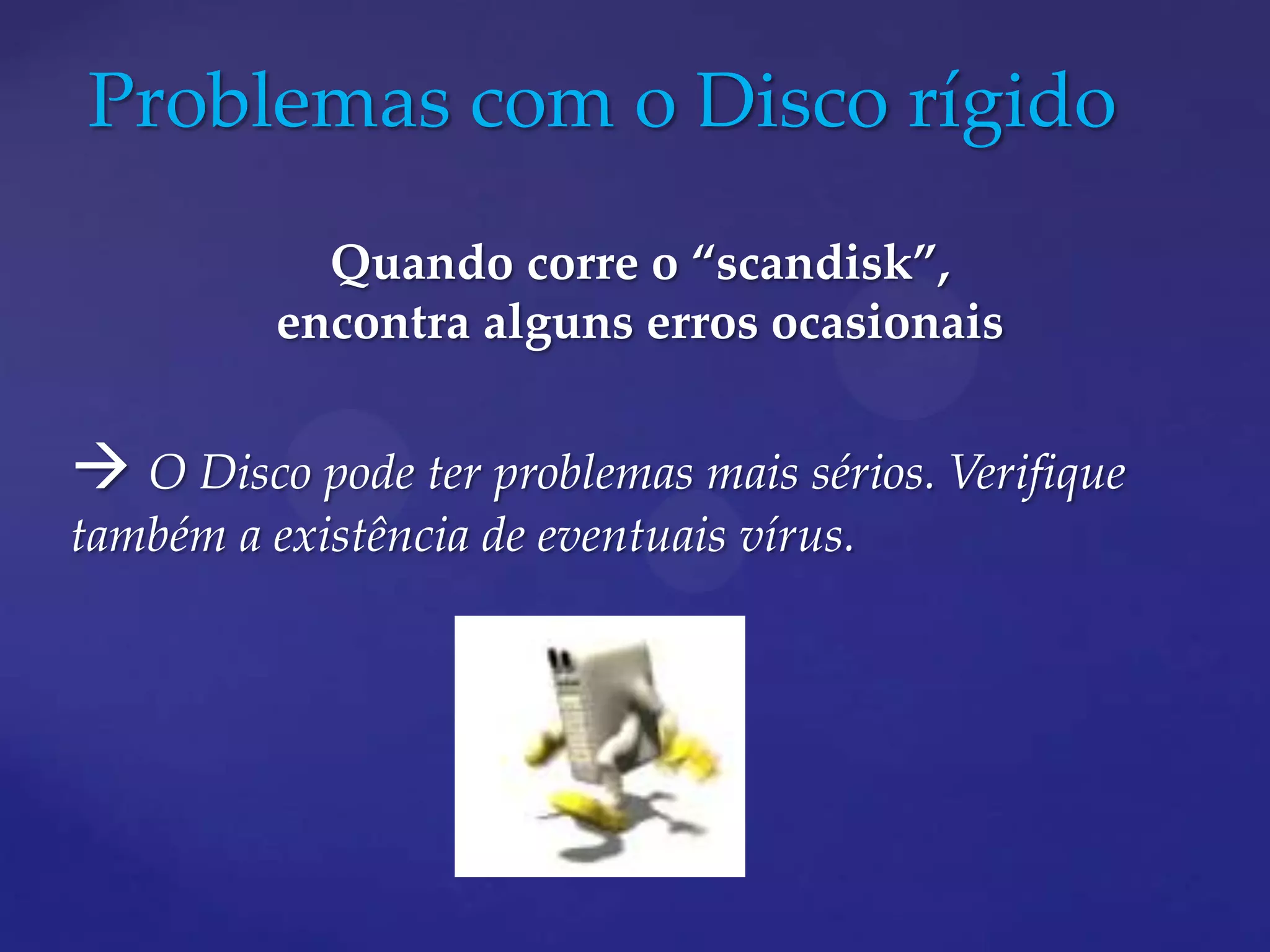 Problemas com o Disco rígido

Quando corre o “scandisk”, encontra alguns erros ocasionais

→ O Disco pode ter problemas mais sérios. Verifique também a existência de eventuais vírus.